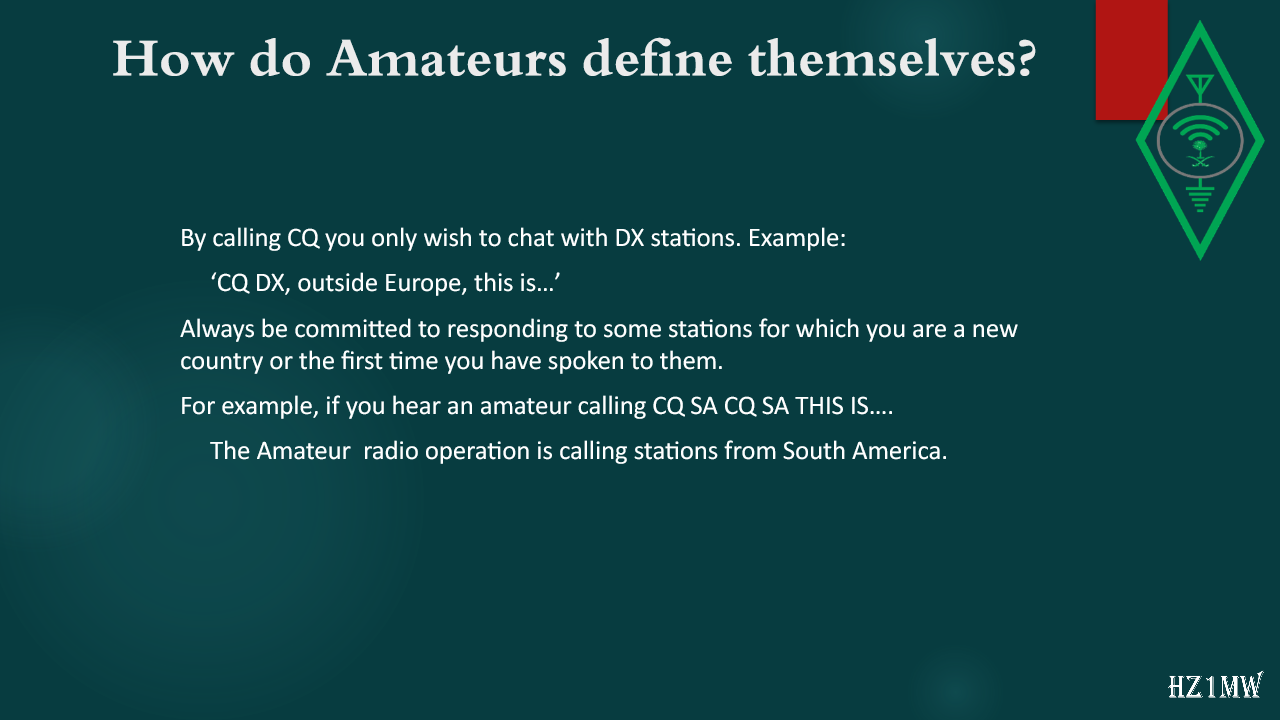 How do Amateurs define themselves?

By calling CQ you only wish to chat with DX stations. Example:

‘CQ DX, outside Europe, this is…’

Always be committed to responding to some stations for which you are a new country or the first time you have spoken to them.

For example, if you hear an amateur calling CQ SA CQ SA THIS IS….

The Amateur radio operation is calling stations from South America.

HZ1MW